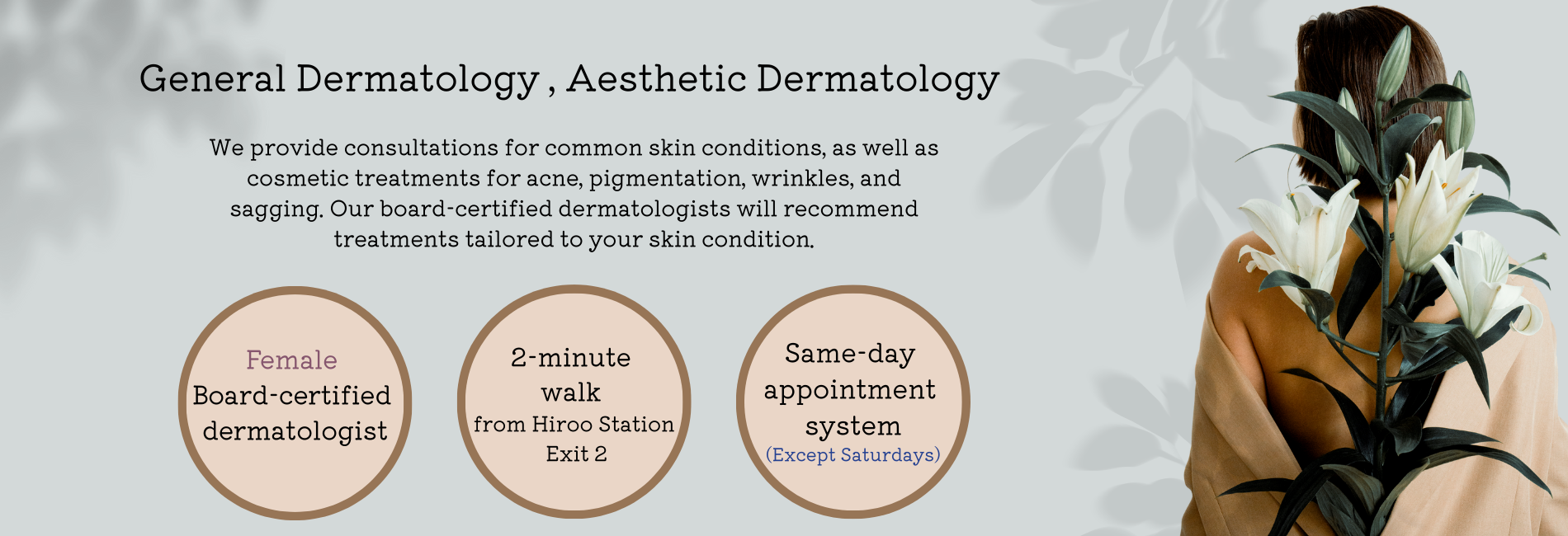 General Dermatology , Aesthetic Dermatology

We provide consultations for common skin conditions, as well as cosmetic treatments for acne, pigmentation, wrinkles, and sagging. Our board-certified dermatologists will recommend treatments tailored to your skin condition.

Female
Board-certified
dermatologist

2-minute
walk
from Hiroo Station
Exit 2

Same-day
appointment
system
(Except Saturdays)